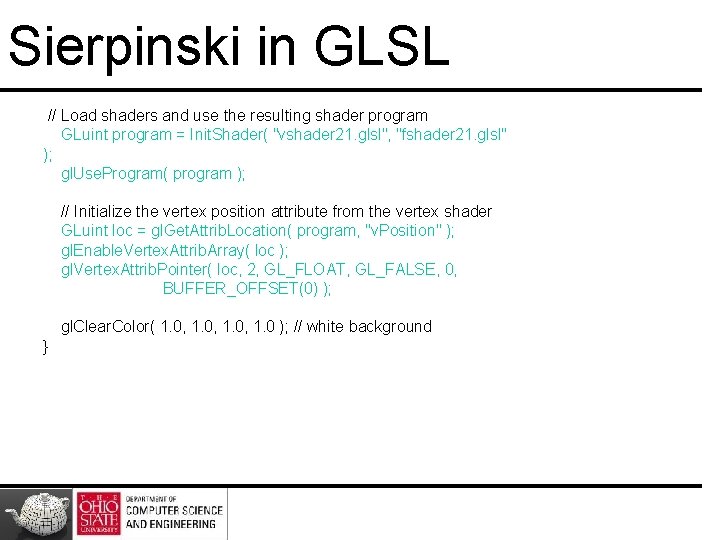 Sierpinski in GLSL

// Load shaders and use the resulting shader program
GLuint program = InitShader( "vshader21.glsl", "fshader21.glsl" );
glUseProgram( program );

// Initialize the vertex position attribute from the vertex shader
GLuint loc = glGetAttribLocation( program, "vPosition" );
glEnableVertexAttribArray( loc );
glVertexAttribPointer( loc, 2, GL_FLOAT, GL_FALSE, 0, BUFFER_OFFSET(0) );

glClearColor( 1.0, 1.0, 1.0, 1.0 ); // white background
}

THE OHIO STATE UNIVERSITY
DEPARTMENT OF
COMPUTER SCIENCE
AND ENGINEERING